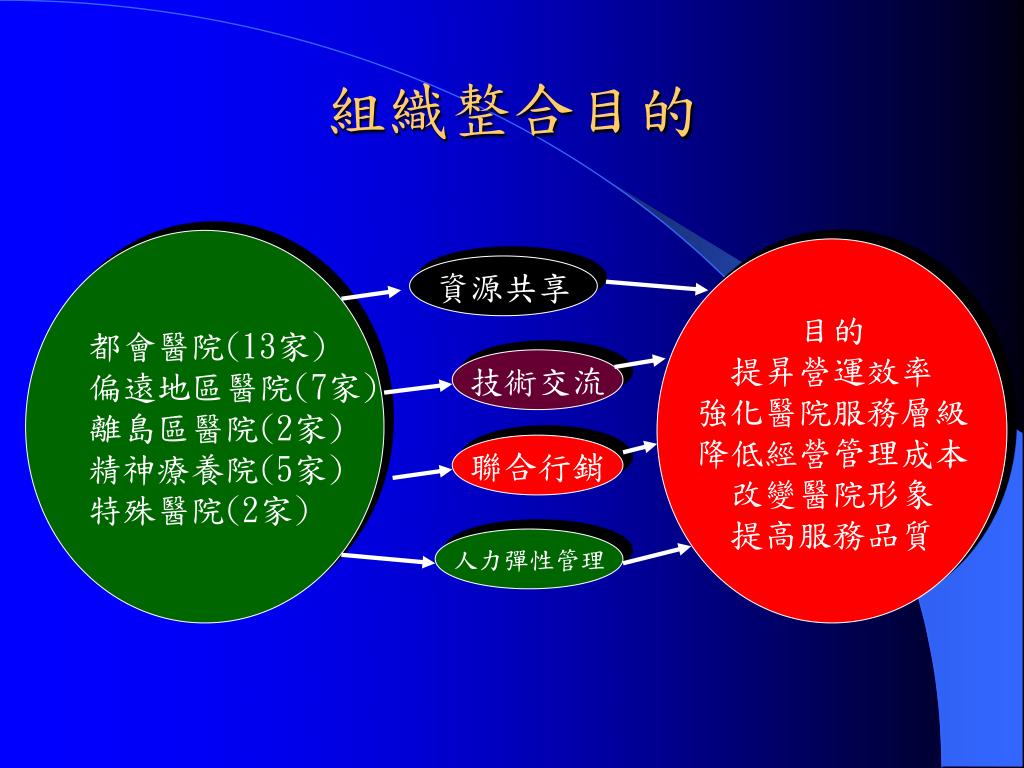 組織整合目的

都會醫院(13家)
偏遠地區醫院(7家)
離島區醫院(2家)
精神療養院(5家)
特殊醫院(2家)

資源共享

技術交流

聯合行銷

人力彈性管理

目的
提昇營運效率
強化醫院服務層級
降低經營管理成本
改變醫院形象
提高服務品質